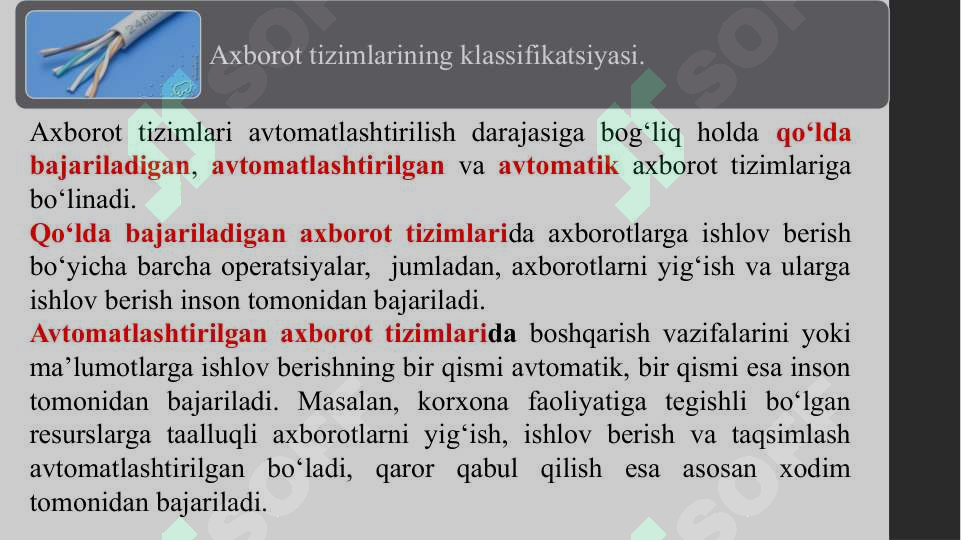 Axborot tizimlarining klassifikatsiyasi.

Axborot tizimlari avtomatlashtirilish darajasiga bog‘liq holda qo‘lda bajariladigan, avtomatlashtirilgan va avtomatik axborot tizimlariga bo‘linadi.

Qo‘lda bajariladigan axborot tizimlarida axborotlarga ishlov berish bo‘yicha barcha operatsiyalar, jumladan, axborotlarni yig‘ish va ularga ishlov berish inson tomonidan bajariladi.

Avtomatlashtirilgan axborot tizimlarida boshqarish vazifalarini yoki ma’lumotlarga ishlov berishning bir qismi avtomatik, bir qismi esa inson tomonidan bajariladi. Masalan, korxona faoliyatiga tegishli bo‘lgan resurslarga taalluqli axborotlarni yig‘ish, ishlov berish va taqsimlash avtomatlashtirilgan bo‘ladi, qaror qabul qilish esa asosan xodim tomonidan bajariladi.